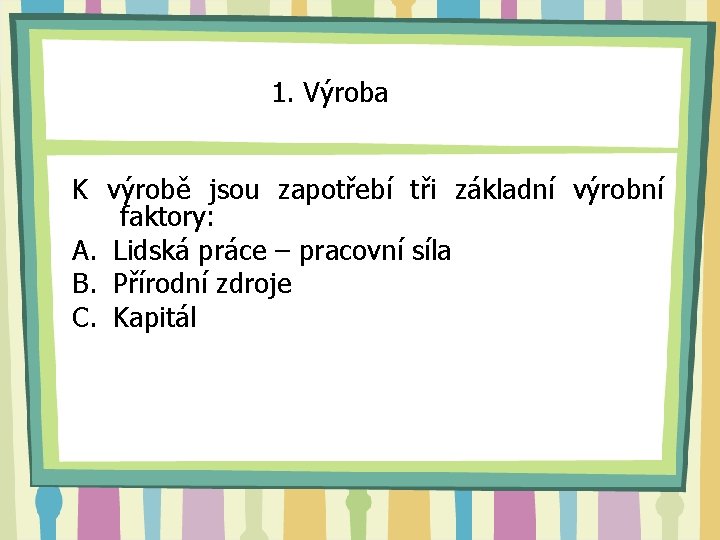 1. Výroba

K výrobě jsou zapotřebí tři základní výrobní faktory:

A. Lidská práce – pracovní síla
B. Přírodní zdroje
C. Kapitál